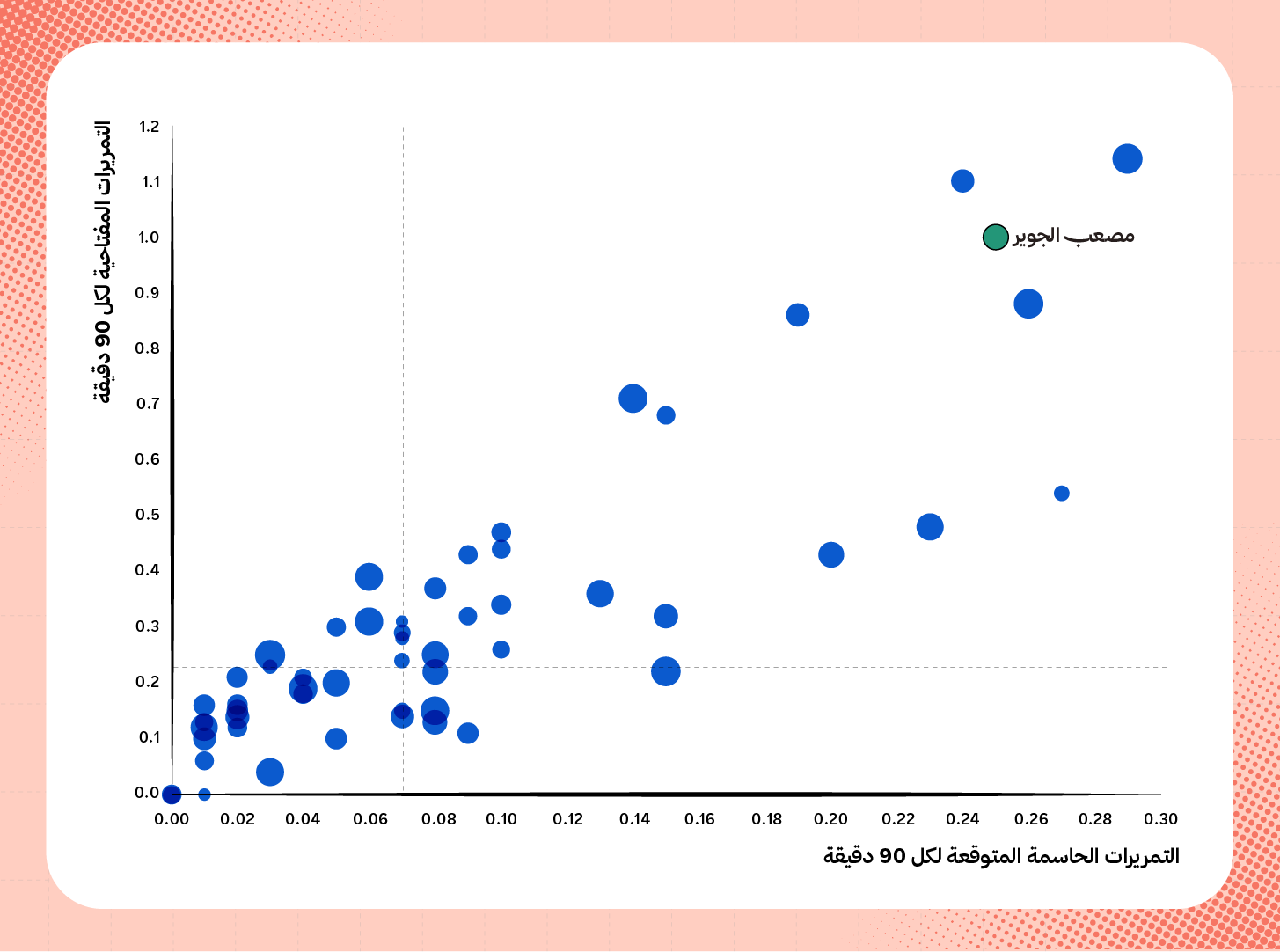 التمريرات المفتاحية لكل 90 دقيقة

1.2
1.1
1.0
0.9
0.8
0.7
0.6
0.5
0.4
0.3
0.2
0.1
0.0

مصعب الجوير

0.00 0.02 0.04 0.06 0.08 0.10 0.12 0.14 0.16 0.18 0.20 0.22 0.24 0.26 0.28 0.30

التمريرات الحاسمة المتوقعة لكل 90 دقيقة